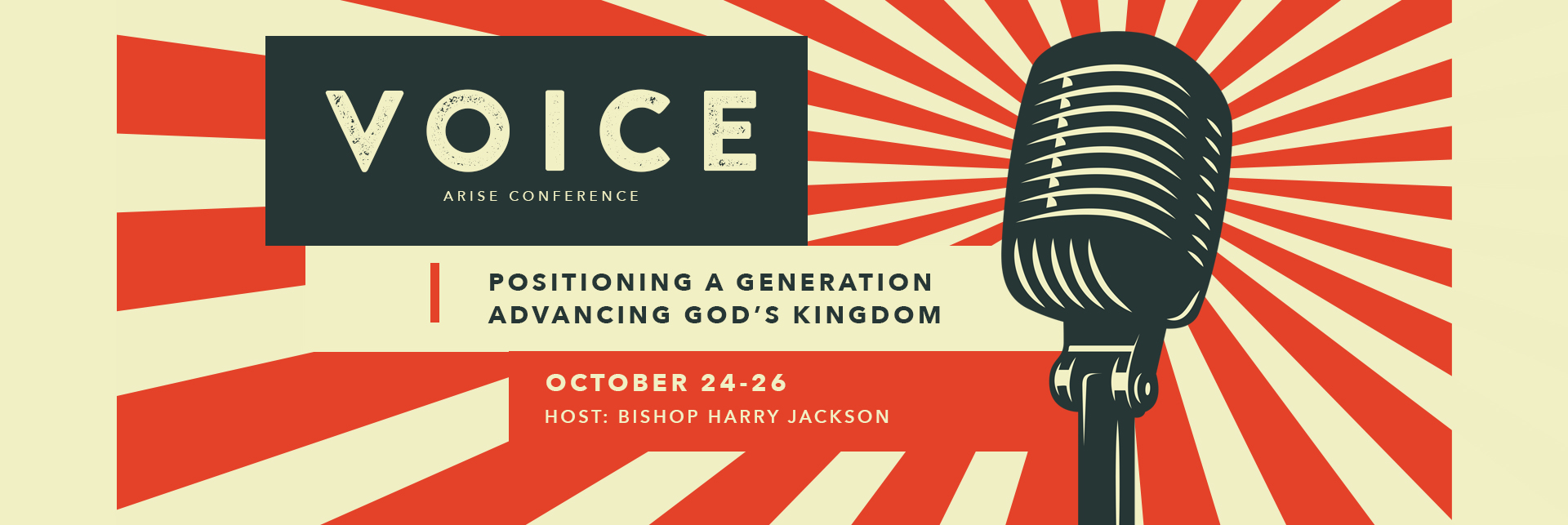 VOICE

ARISE CONFERENCE

POSITIONING A GENERATION
ADVANCING GOD'S KINGDOM

OCTOBER 24-26

HOST: BISHOP HARRY JACKSON